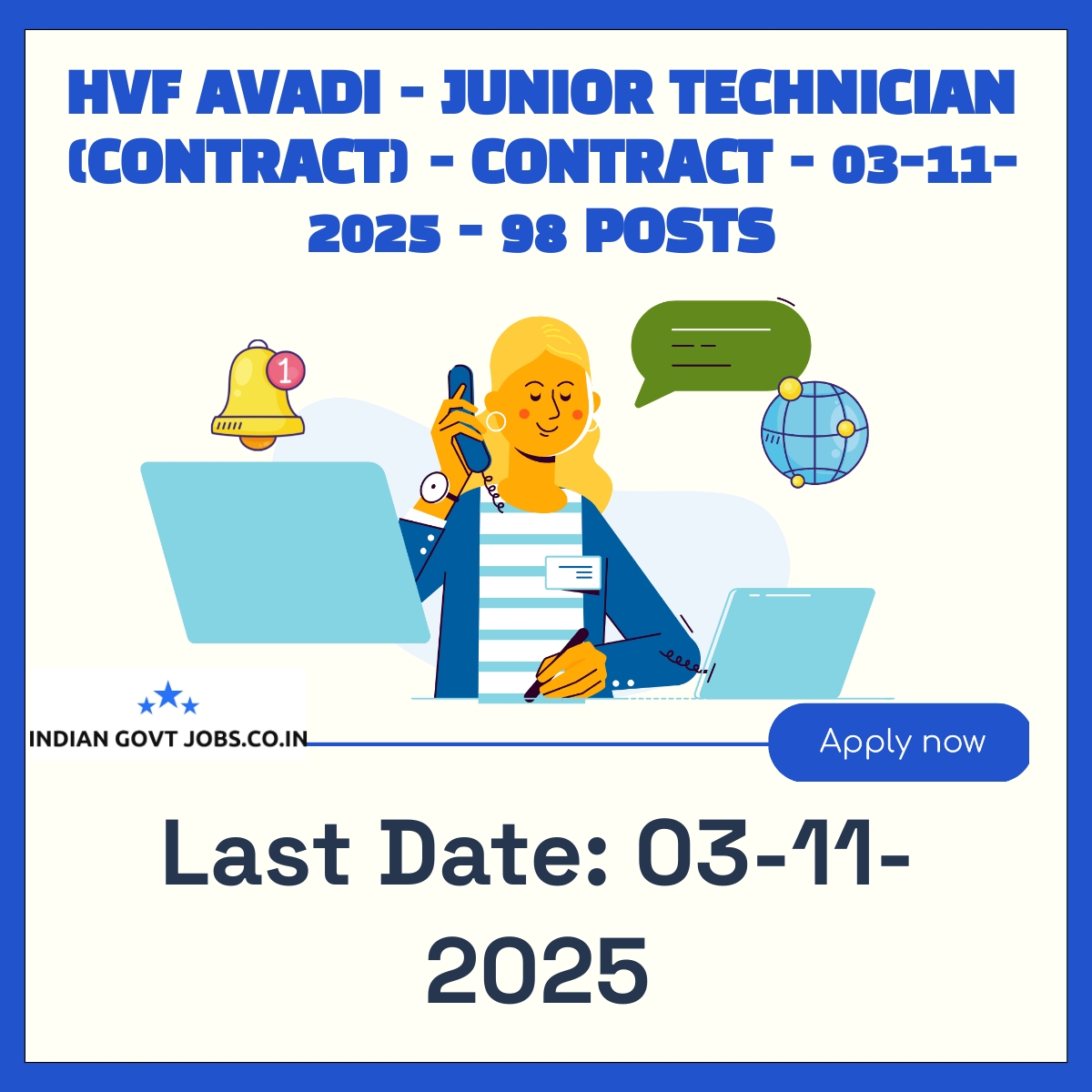 HVF AVADI - JUNIOR TECHNICIAN (CONTRACT) - CONTRACT - 03-11-2025 - 98 POSTS

1

INDIAN GOVT JOBS.CO.IN

Apply now

Last Date: 03-11-2025